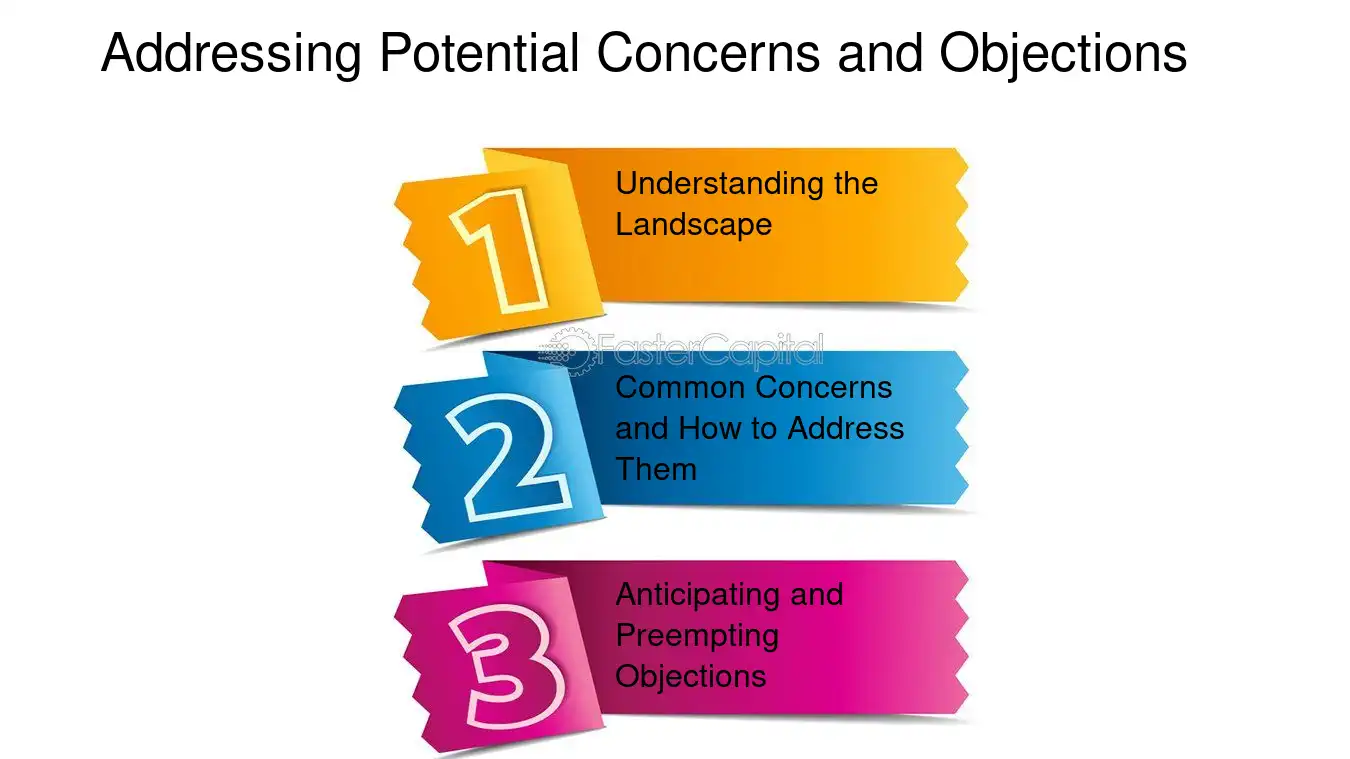 Addressing Potential Concerns and Objections

1
Understanding the Landscape

2
Common Concerns and How to Address Them

3
Anticipating and Preempting Objections

FasterCapital